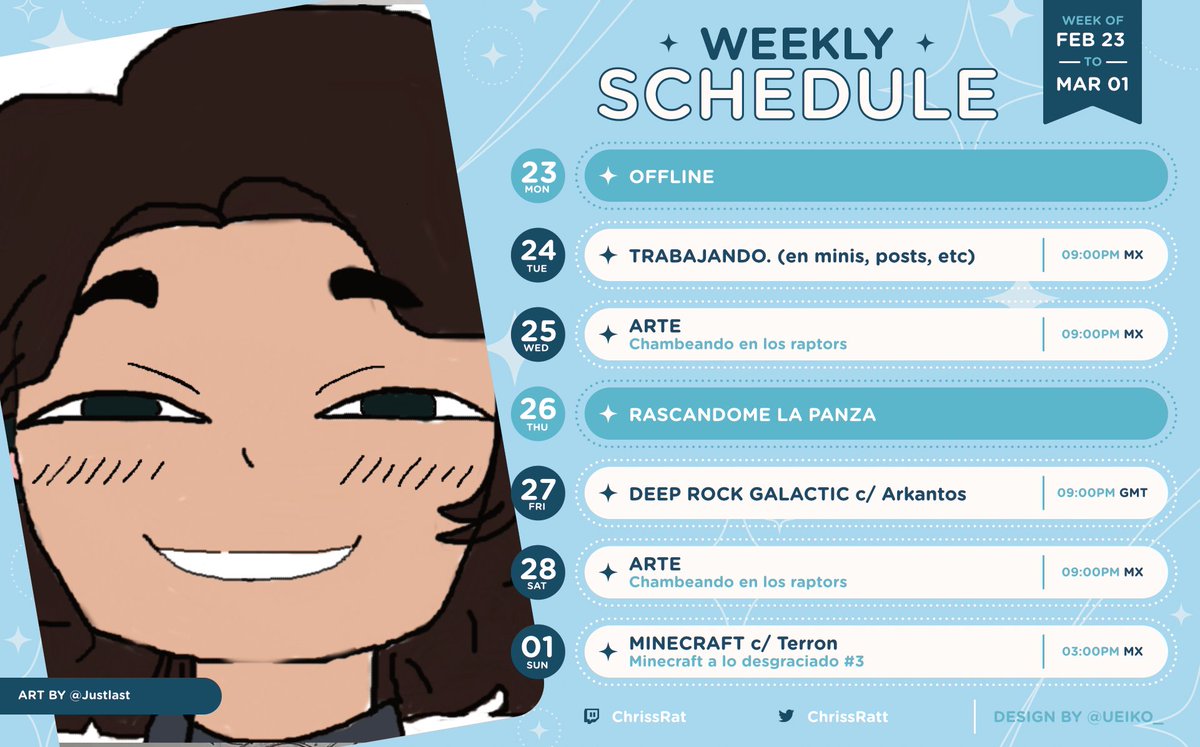 WEEKLY SCHEDULE

WEEK OF
FEB 23
TO
MAR 01

23 MON
OFFLINE

24 TUE
TRABAJANDO. (en minis, posts, etc)
09:00PM MX

25 WED
ARTE
Chambeando en los raptors
09:00PM MX

26 THU
RASCANDOME LA PANZA

27 FRI
DEEP ROCK GALACTIC c/ Arkantos
09:00PM GMT

28 SAT
ARTE
Chambeando en los raptors
09:00PM MX

01 SUN
MINECRAFT c/ Terron
Minecraft a lo desgraciado #3
03:00PM MX

ART BY @Justlast

ChrissRat
ChrissRatt
DESIGN BY @UEIKO_